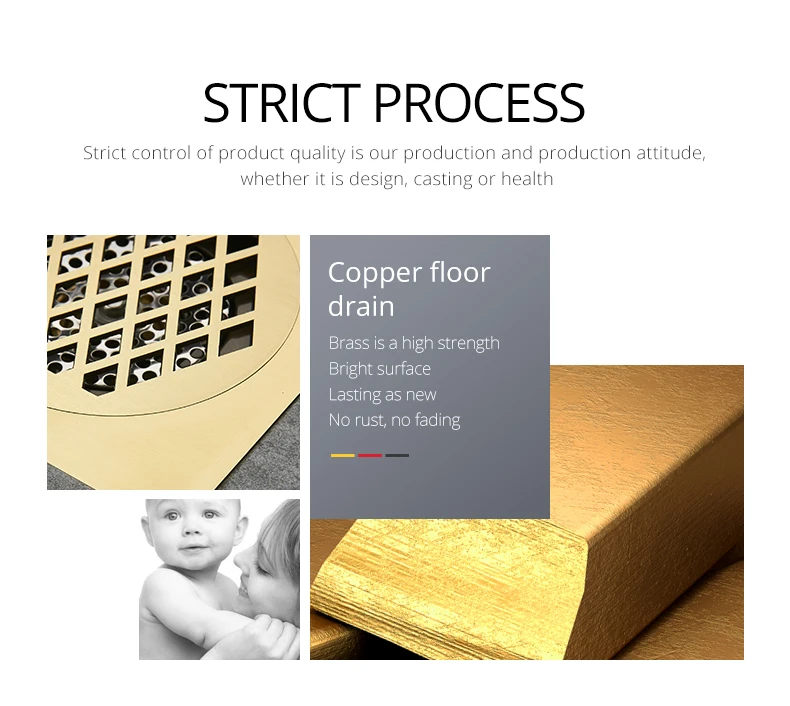 STRICT PROCESS

Strict control of product quality is our production and production attitude, whether it is design, casting or health

Copper floor drain

Brass is a high strength
Bright surface
Lasting as new
No rust, no fading